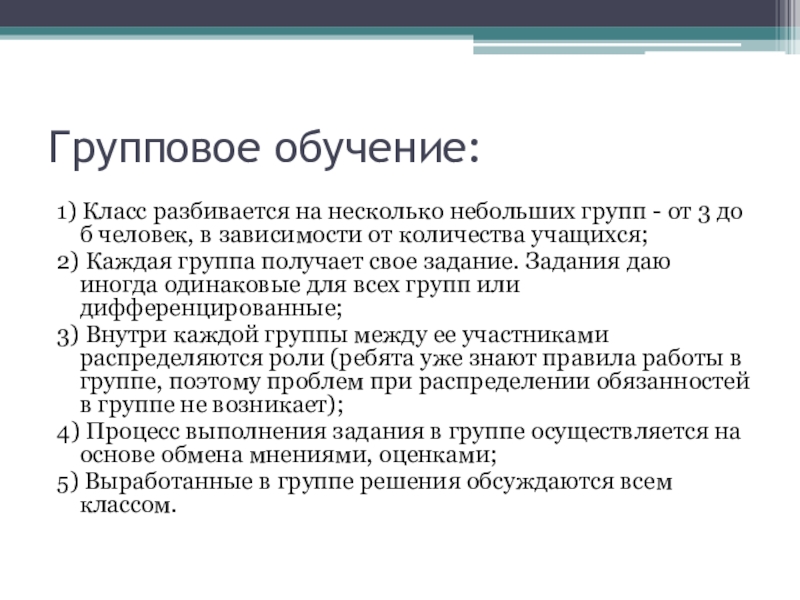 Групповое обучение:

1) Класс разбивается на несколько небольших групп - от 3 до 6 человек, в зависимости от количества учащихся;

2) Каждая группа получает свое задание. Задания даю иногда одинаковые для всех групп или дифференцированные;

3) Внутри каждой группы между ее участниками распределяются роли (ребята уже знают правила работы в группе, поэтому проблем при распределении обязанностей в группе не возникает);

4) Процесс выполнения задания в группе осуществляется на основе обмена мнениями, оценками;

5) Выработанные в группе решения обсуждаются всем классом.